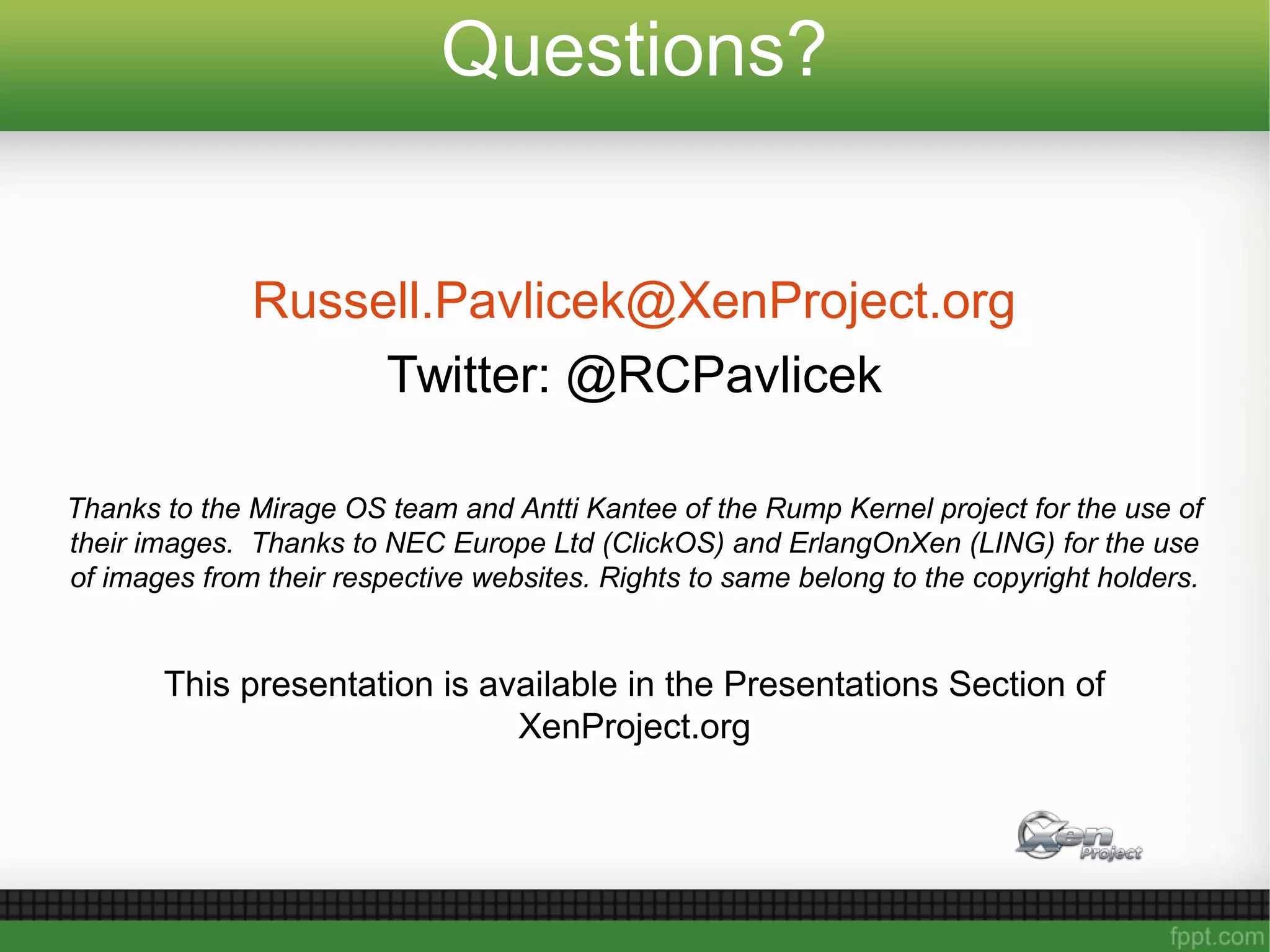 Questions?

Russell.Pavlicek@XenProject.org

Twitter: @RCPavlicek

Thanks to the Mirage OS team and Antti Kantee of the Rump Kernel project for the use of their images. Thanks to NEC Europe Ltd (ClickOS) and ErlangOnXen (LING) for the use of images from their respective websites. Rights to same belong to the copyright holders.

This presentation is available in the Presentations Section of XenProject.org

Xen Project

fppt.com